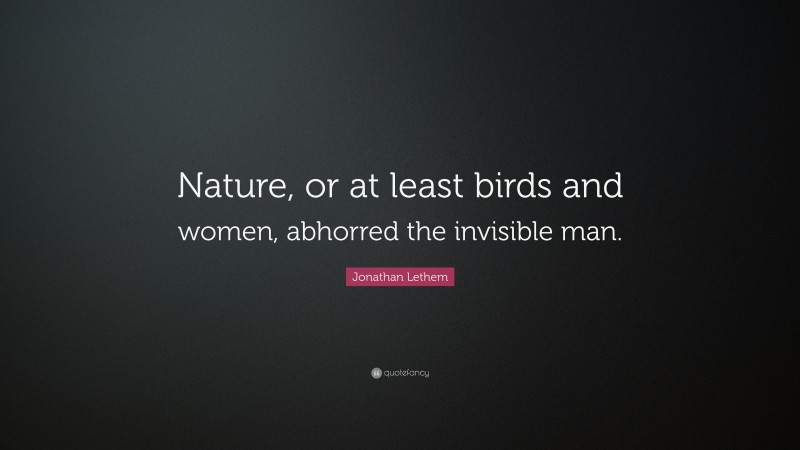 Nature, or at least birds and women, abhorred the invisible man.

Jonathan Lethem

quotefancy